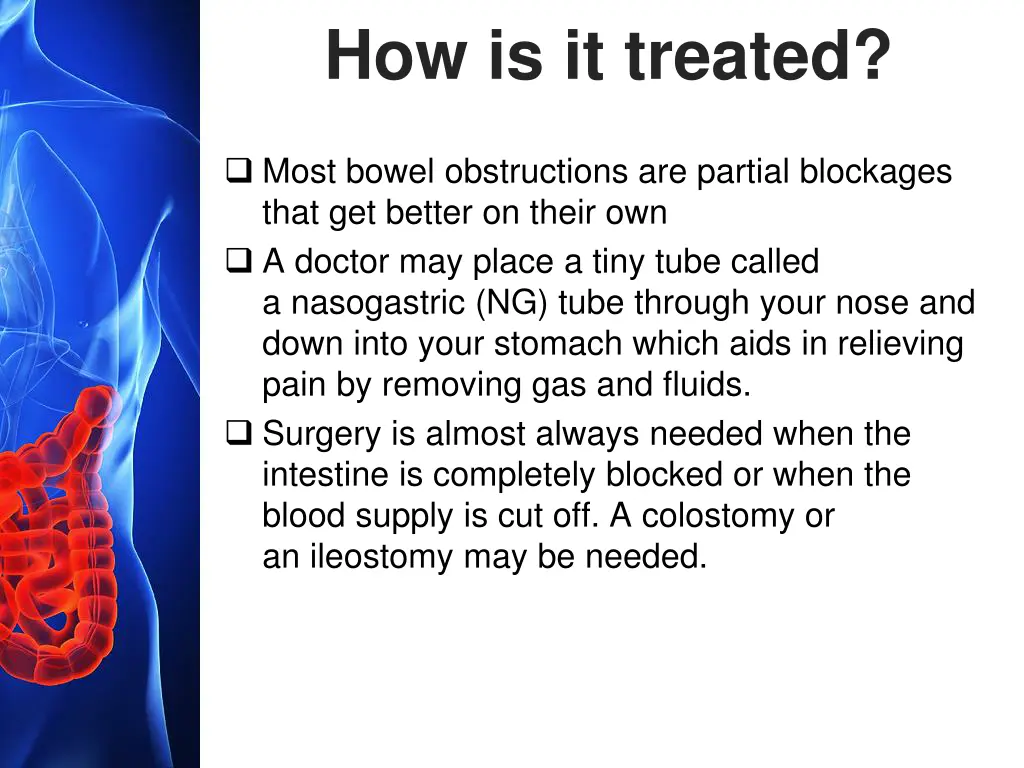 How is it treated?

❑ Most bowel obstructions are partial blockages that get better on their own

❑ A doctor may place a tiny tube called a nasogastric (NG) tube through your nose and down into your stomach which aids in relieving pain by removing gas and fluids.

❑ Surgery is almost always needed when the intestine is completely blocked or when the blood supply is cut off. A colostomy or an ileostomy may be needed.